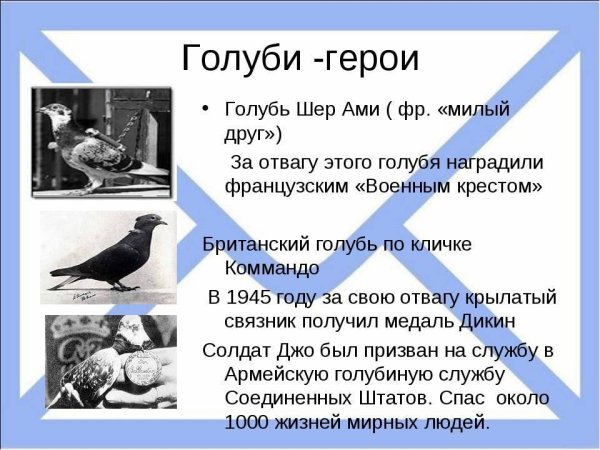 Голуби -герои

• Голубь Шер Ами ( фр. «милый друг»)

За отвагу этого голубя наградили французским «Военным крестом»

Британский голубь по кличке Коммандо

В 1945 году за свою отвагу крылатый связник получил медаль Дикин

Солдат Джо был призван на службу в Армейскую голубиную службу Соединенных Штатов. Спас около 1000 жизней мирных людей.